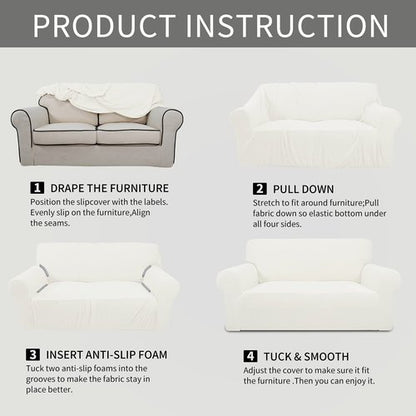 PRODUCT INSTRUCTION

1 DRAPE THE FURNITURE
Position the slipcover with the labels. Evenly slip on the furniture,Align the seams.

2 PULL DOWN
Stretch to fit around furniture;Pull fabric down so elastic bottom under all four sides.

3 INSERT ANTI-SLIP FOAM
Tuck two anti-slip foams into the grooves to make the fabric stay in place better.

4 TUCK & SMOOTH
Adjust the cover to make sure it fit the furniture .Then you can enjoy it.